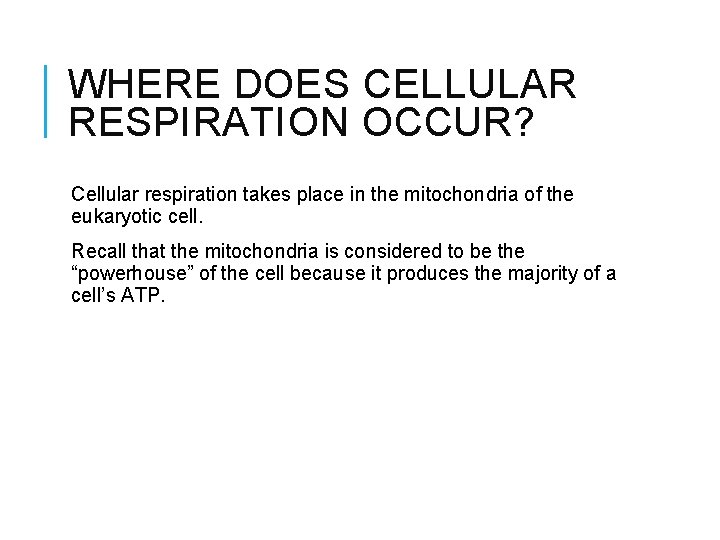 WHERE DOES CELLULAR RESPIRATION OCCUR?

Cellular respiration takes place in the mitochondria of the eukaryotic cell.

Recall that the mitochondria is considered to be the “powerhouse” of the cell because it produces the majority of a cell’s ATP.